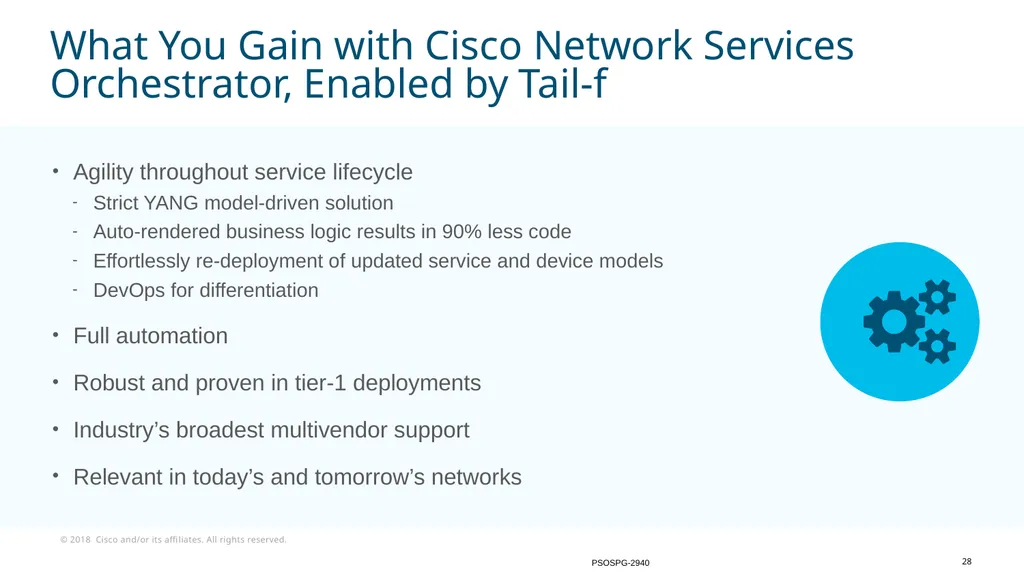 What You Gain with Cisco Network Services Orchestrator, Enabled by Tail-f

• Agility throughout service lifecycle
- Strict YANG model-driven solution
- Auto-rendered business logic results in 90% less code
- Effortlessly re-deployment of updated service and device models
- DevOps for differentiation

• Full automation

• Robust and proven in tier-1 deployments

• Industry's broadest multivendor support

• Relevant in today's and tomorrow's networks

© 2018 Cisco and/or its affiliates. All rights reserved.

PSOSPG-2940

28